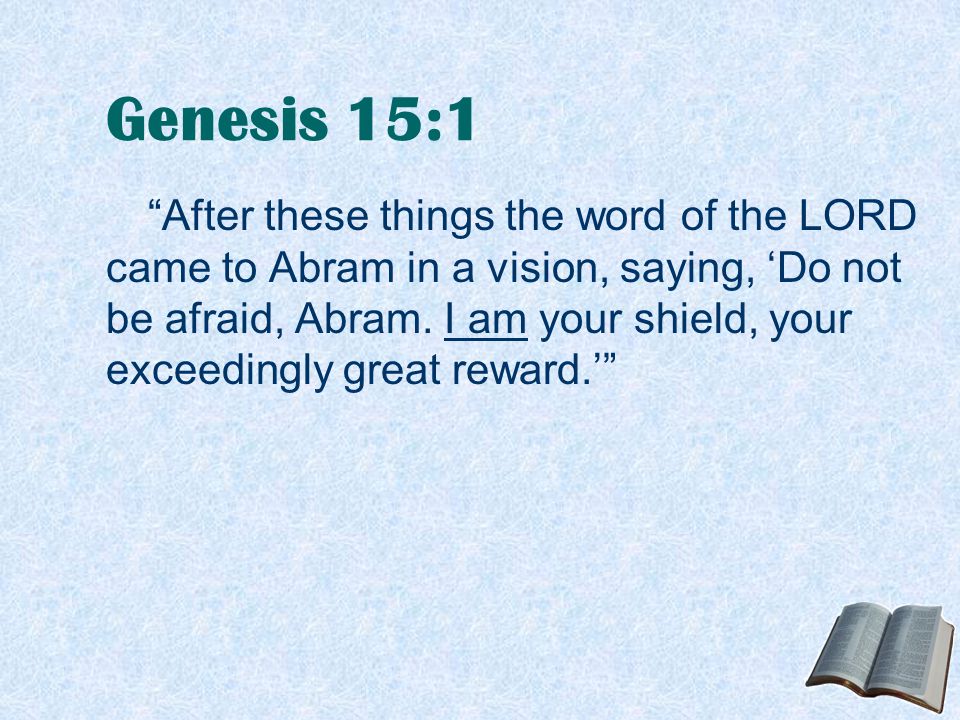 Genesis 15:1

“After these things the word of the LORD came to Abram in a vision, saying, ‘Do not be afraid, Abram. I am your shield, your exceedingly great reward.’”